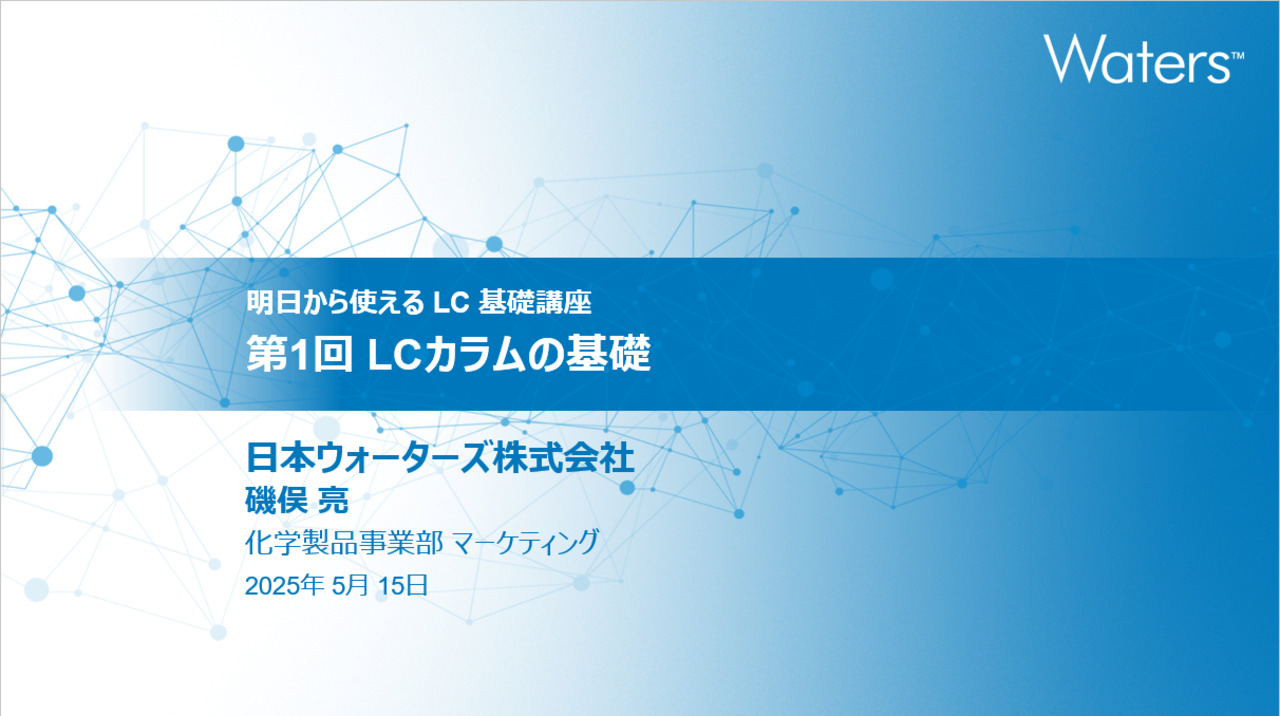 Waters™

明日から使える LC 基礎講座
第1回 LCカラムの基礎

日本ウォーターズ株式会社
磯俣 亮
化学製品事業部 マーケティング
2025年 5月 15日